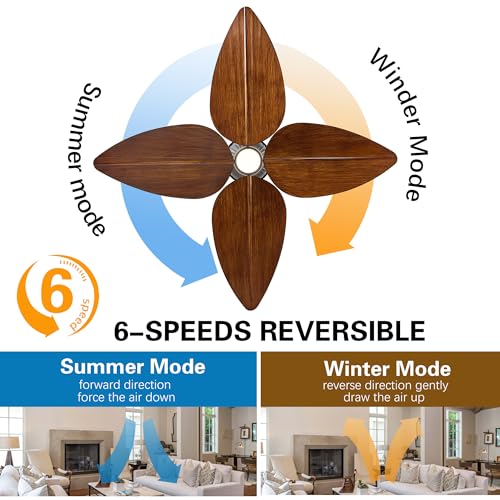 Summer mode

Winder Mode

6 speed

6–SPEEDS REVERSIBLE

Summer Mode
forward direction
force the air down

Winter Mode
reverse direction gently
draw the air up